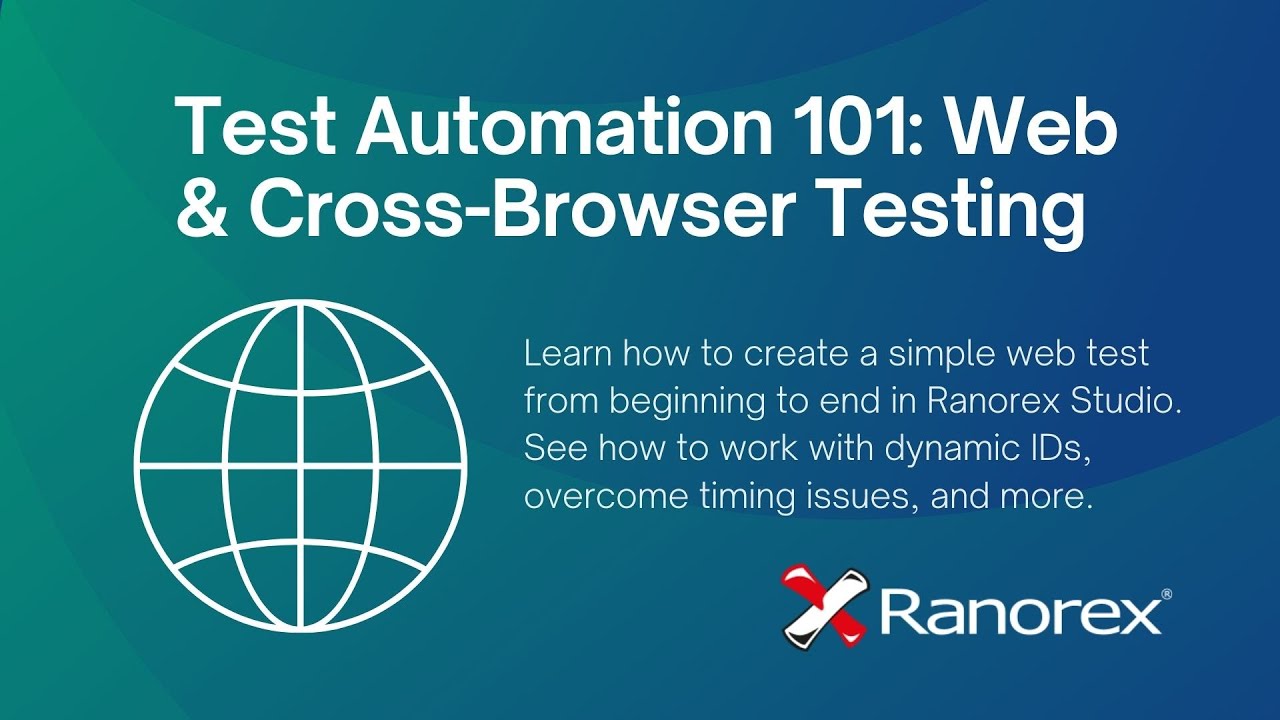 Test Automation 101: Web & Cross-Browser Testing

Learn how to create a simple web test from beginning to end in Ranorex Studio. See how to work with dynamic IDs, overcome timing issues, and more.

Ranorex®